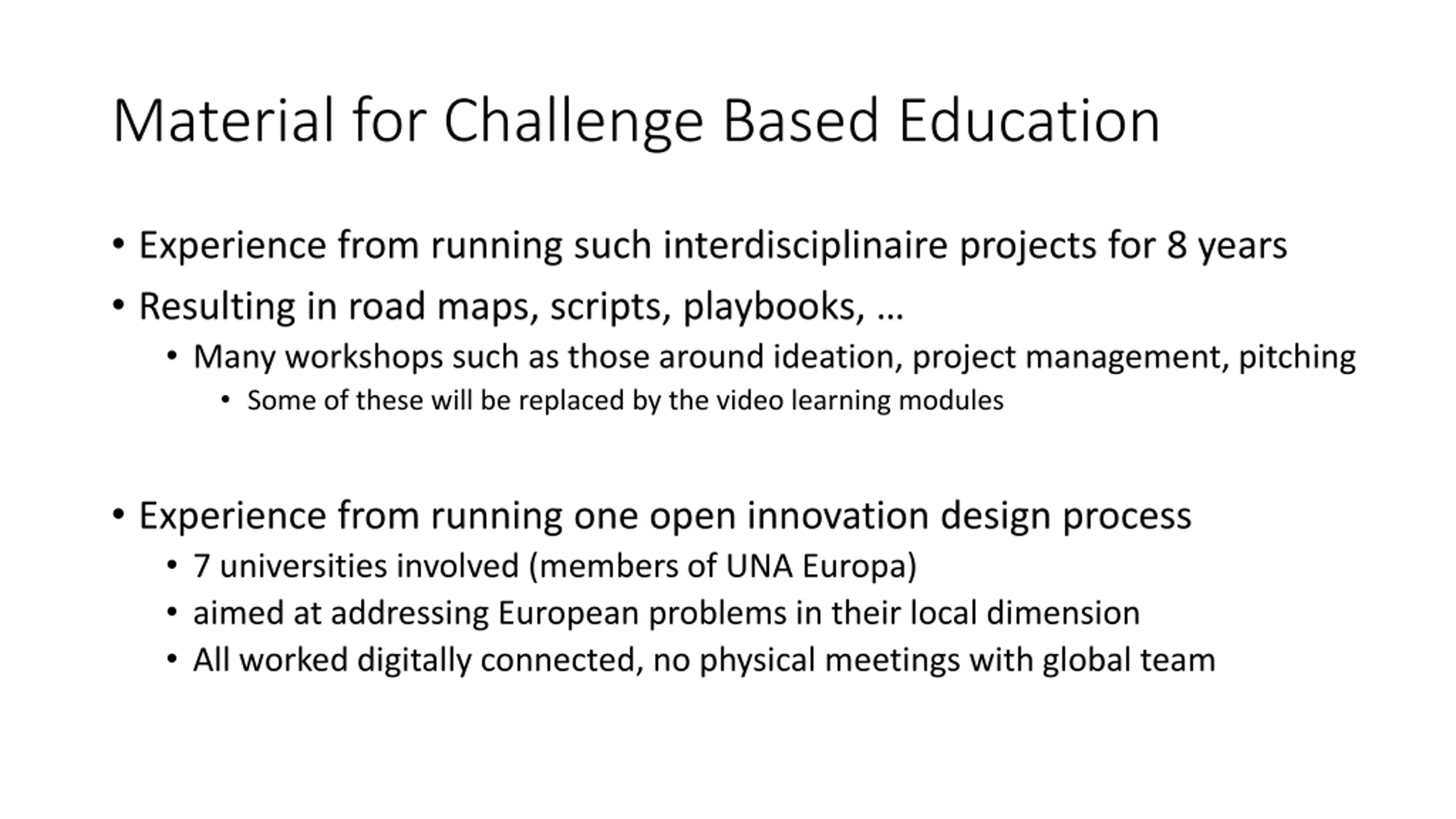 Material for Challenge Based Education

• Experience from running such interdisciplinaire projects for 8 years
• Resulting in road maps, scripts, playbooks, …
  • Many workshops such as those around ideation, project management, pitching
    • Some of these will be replaced by the video learning modules

• Experience from running one open innovation design process
  • 7 universities involved (members of UNA Europa)
  • aimed at addressing European problems in their local dimension
  • All worked digitally connected, no physical meetings with global team